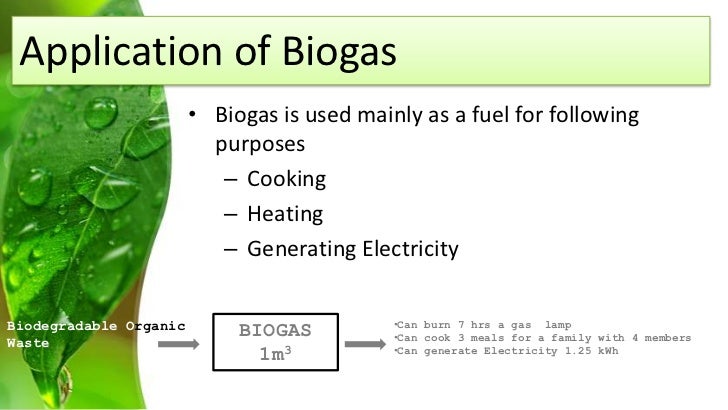 Application of Biogas

• Biogas is used mainly as a fuel for following purposes
– Cooking
– Heating
– Generating Electricity

Biodegradable Organic Waste

BIOGAS
$1m^3$

•Can burn 7 hrs a gas lamp
•Can cook 3 meals for a family with 4 members
•Can generate Electricity 1.25 kWh